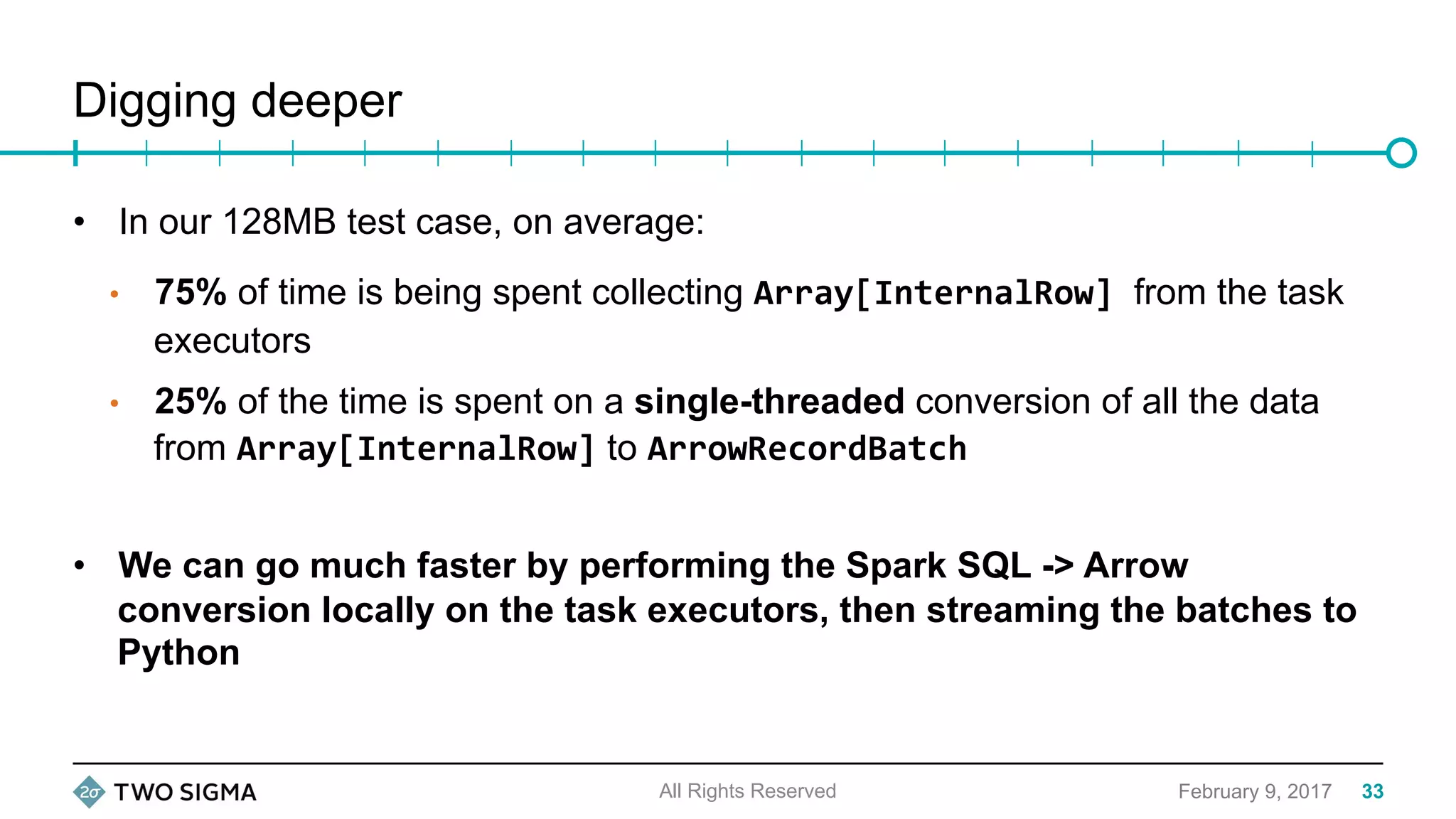 Digging deeper

• In our 128MB test case, on average:

• 75% of time is being spent collecting Array[InternalRow] from the task executors

• 25% of the time is spent on a single-threaded conversion of all the data from Array[InternalRow] to ArrowRecordBatch

• We can go much faster by performing the Spark SQL -> Arrow conversion locally on the task executors, then streaming the batches to Python

2σ TWO SIGMA
All Rights Reserved
February 9, 2017 33